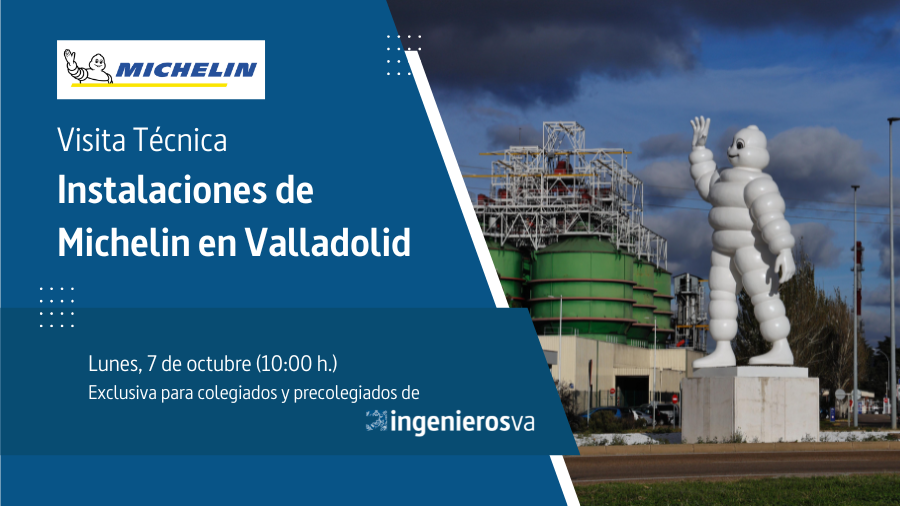 MICHELIN

Visita Técnica

Instalaciones de Michelin en Valladolid

Lunes, 7 de octubre (10:00 h.)

Exclusiva para colegiados y precolegiados de

ingenierosva